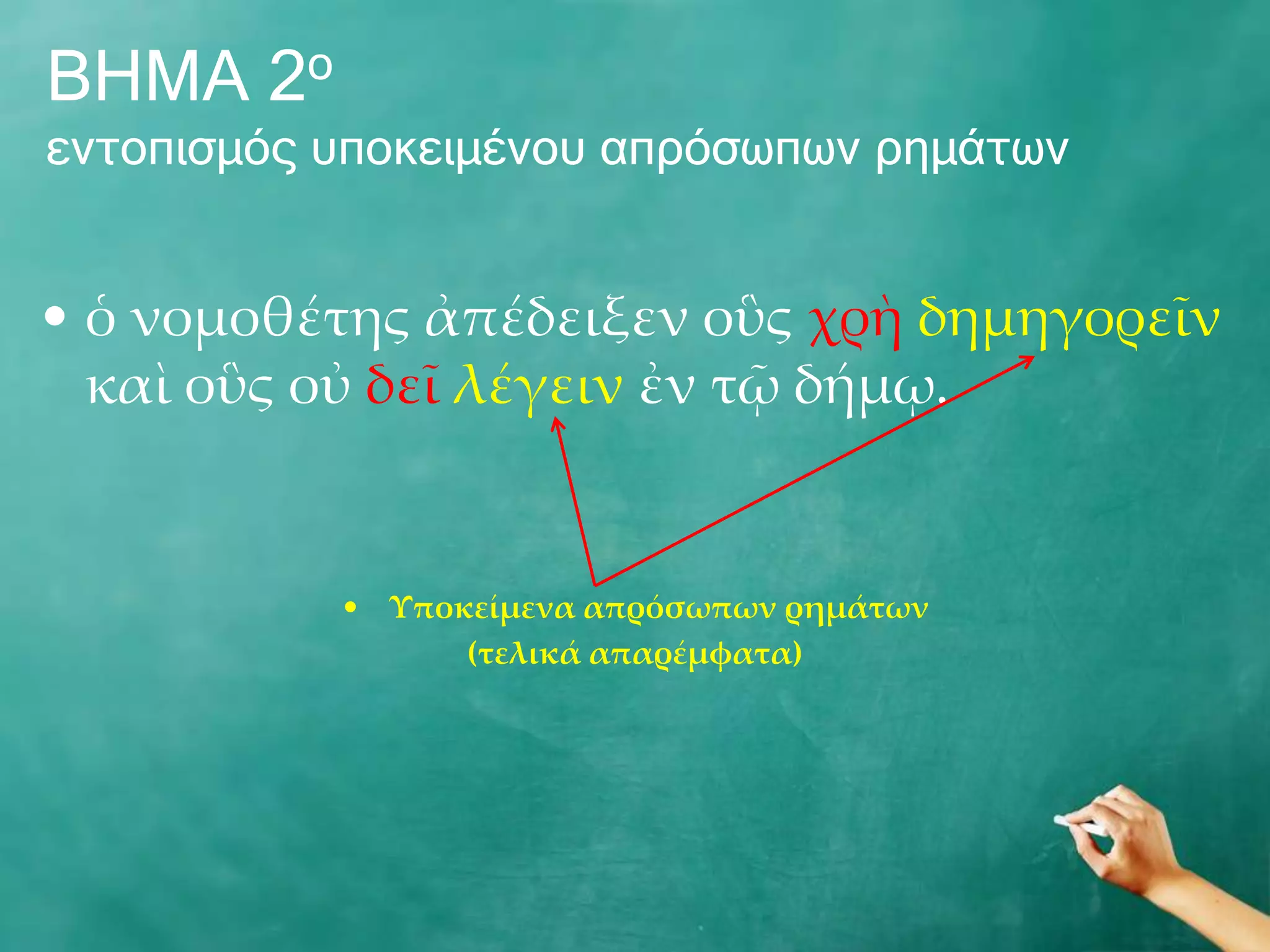 ΒΗΜΑ 2ο
εντοπισμός υποκειμένου απρόσωπων ρημάτων

• ὁ νομοθέτης ἀπέδειξεν οὓς χρὴ δημηγορεῖν καὶ οὓς οὐ δεῖ λέγειν ἐν τῷ δήμῳ.

• Υποκείμενα απρόσωπων ρημάτων (τελικά απαρέμφατα)